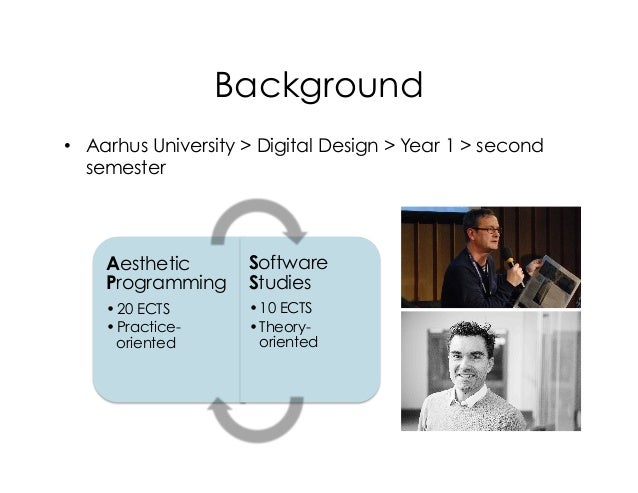 Background

• Aarhus University > Digital Design > Year 1 > second semester

Aesthetic Programming
• 20 ECTS
• Practice-oriented

Software Studies
• 10 ECTS
• Theory-oriented